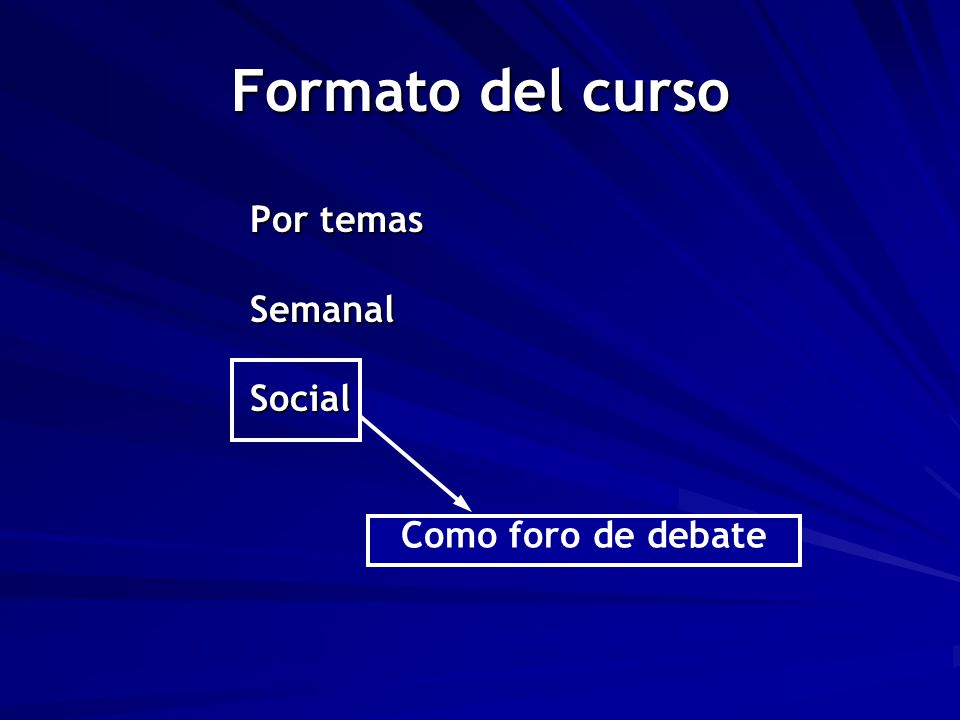 Formato del curso

Por temas

Semanal

Social

Como foro de debate